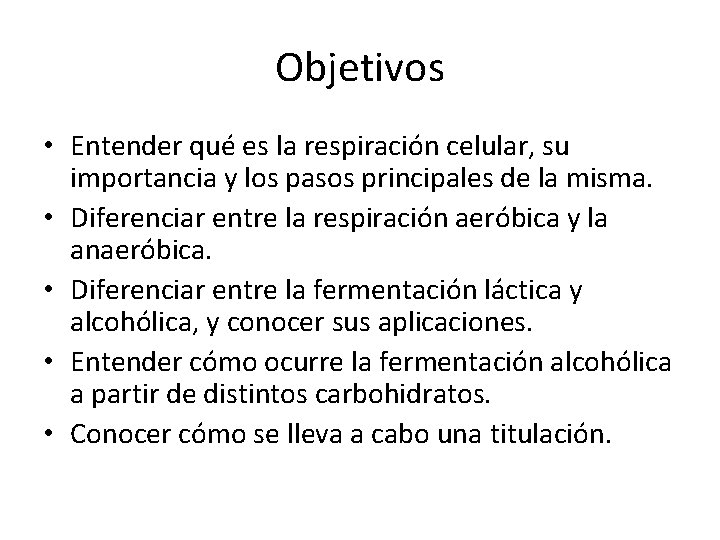 Objetivos

• Entender qué es la respiración celular, su importancia y los pasos principales de la misma.
• Diferenciar entre la respiración aeróbica y la anaeróbica.
• Diferenciar entre la fermentación láctica y alcohólica, y conocer sus aplicaciones.
• Entender cómo ocurre la fermentación alcohólica a partir de distintos carbohidratos.
• Conocer cómo se lleva a cabo una titulación.